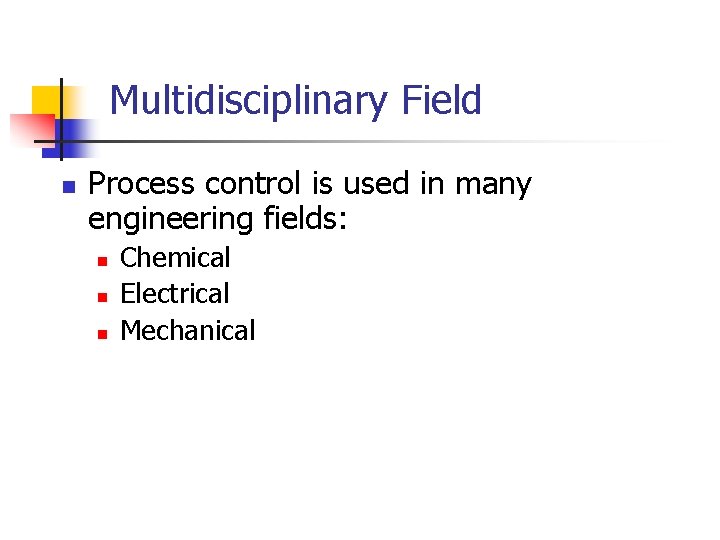 Multidisciplinary Field

- Process control is used in many engineering fields:
  - Chemical
  - Electrical
  - Mechanical